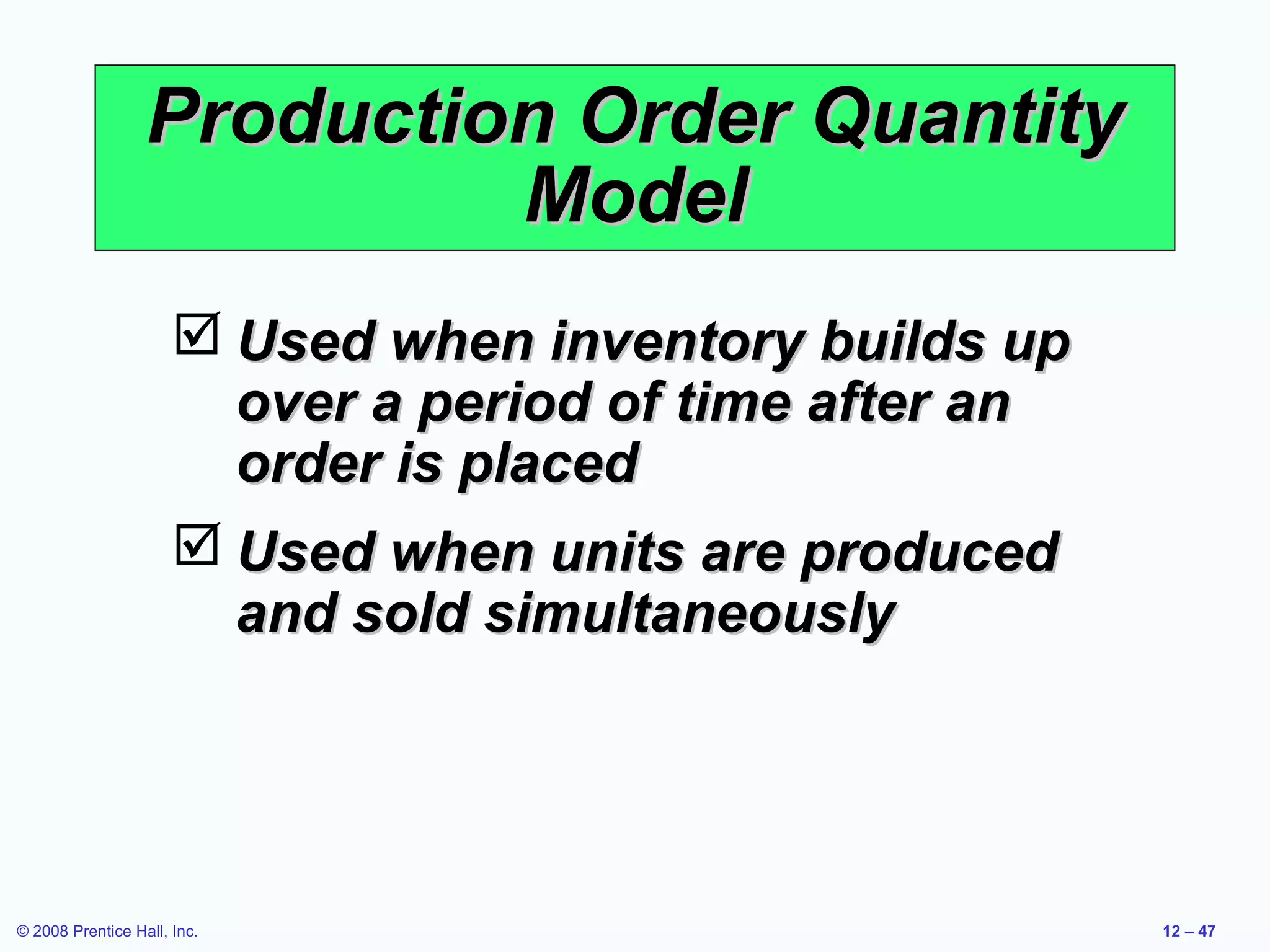 Production Order Quantity Model

☑ Used when inventory builds up over a period of time after an order is placed

☑ Used when units are produced and sold simultaneously

© 2008 Prentice Hall, Inc.

12 – 47